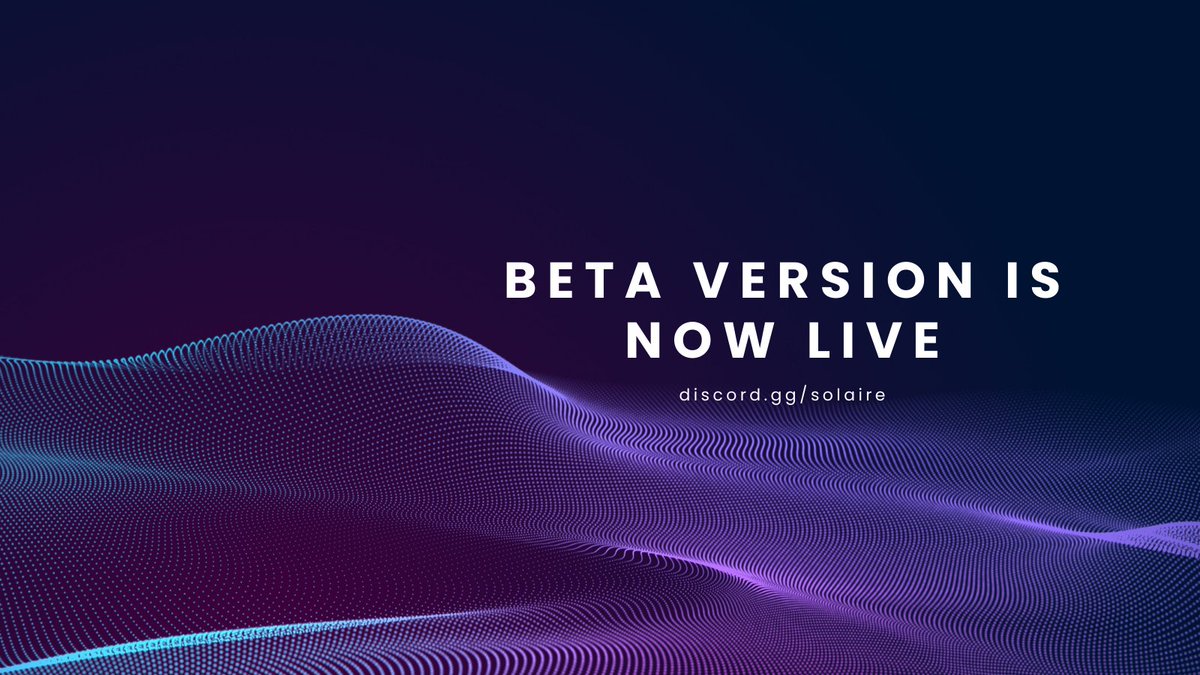 BETA VERSION IS NOW LIVE

discord.gg/solaire